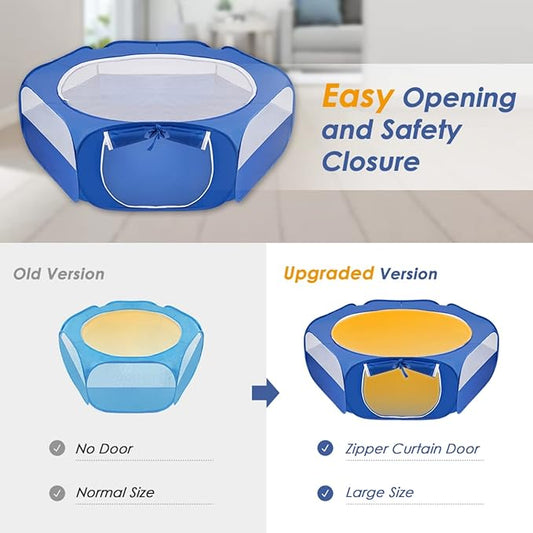 Easy Opening and Safety Closure

Old Version

No Door

Normal Size

Upgraded Version

Zipper Curtain Door

Large Size